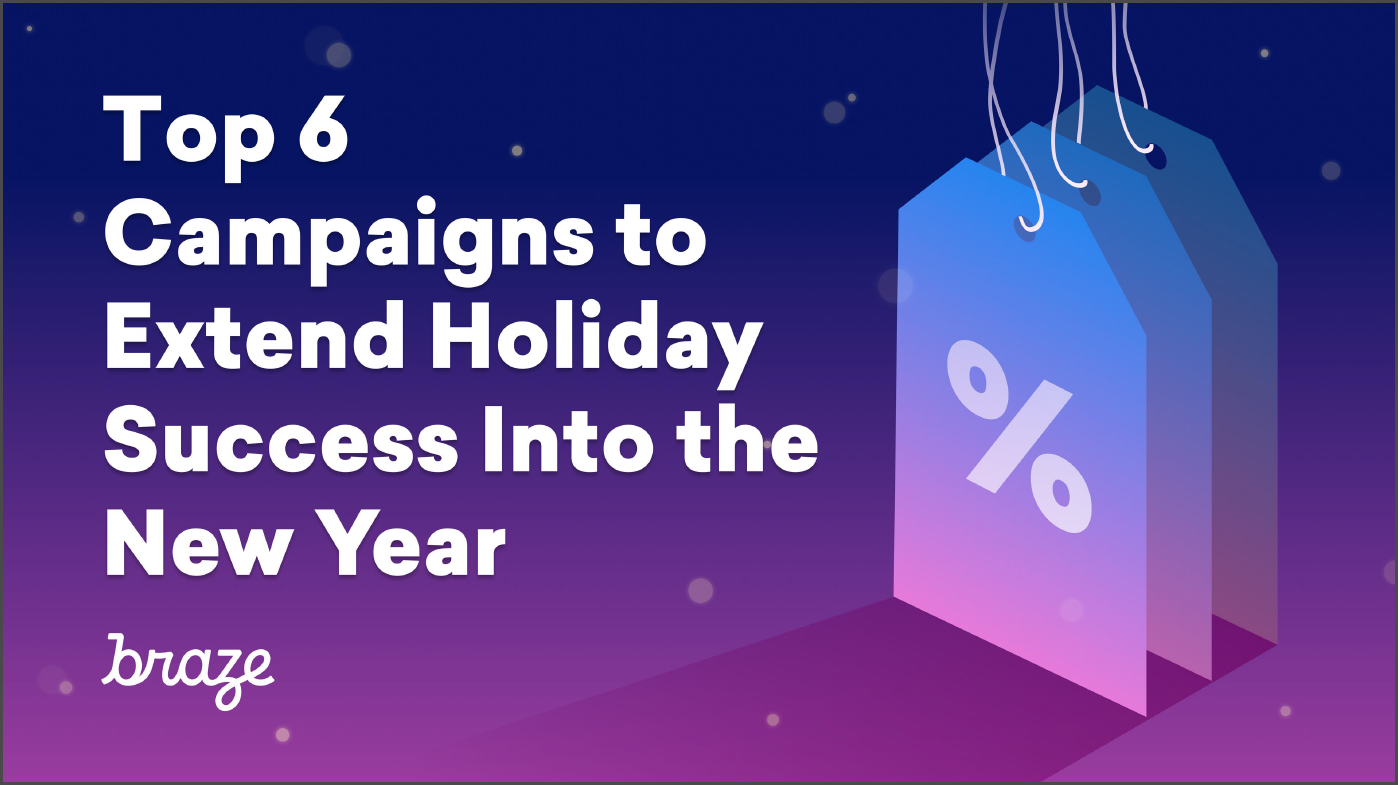 Top 6 Campaigns to Extend Holiday Success Into the New Year

braze

%